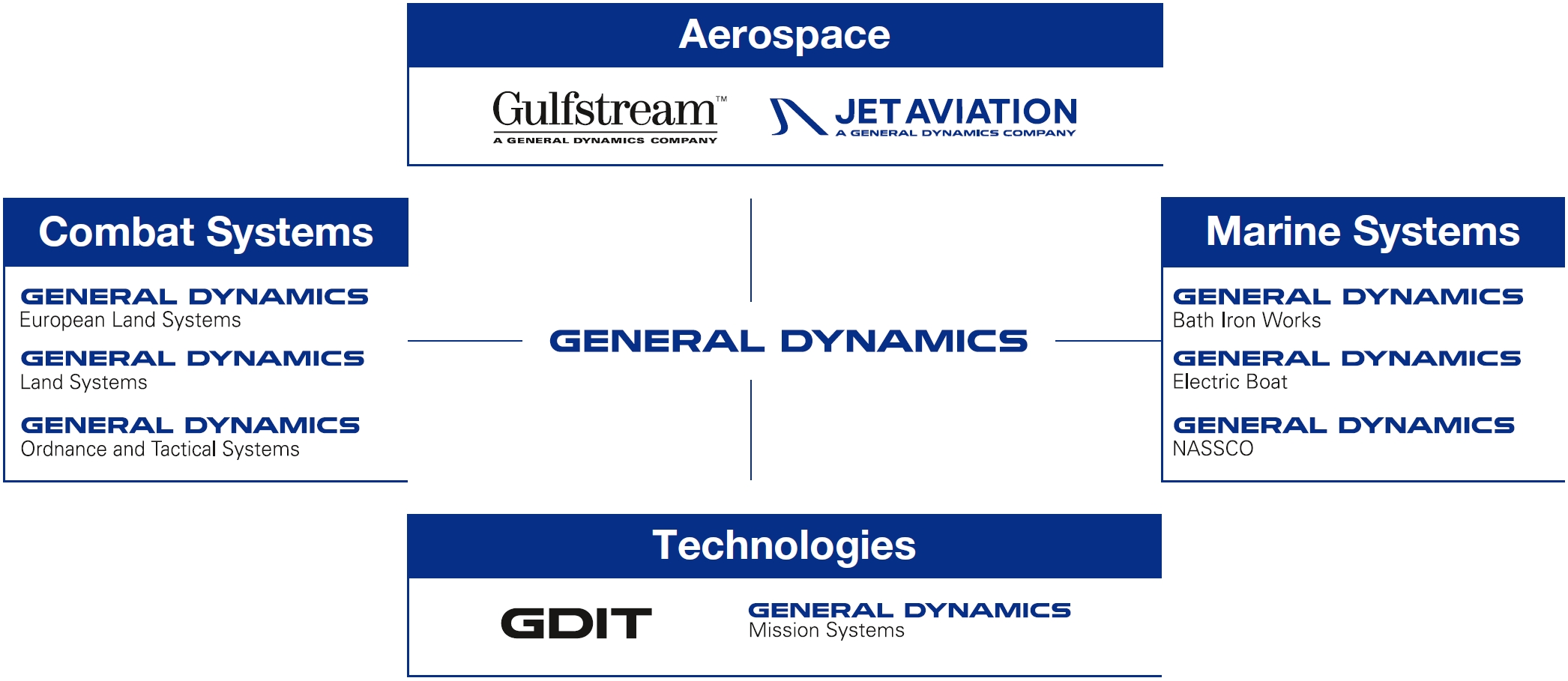 Aerospace

Gulfstream™
A GENERAL DYNAMICS COMPANY

JET AVIATION
A GENERAL DYNAMICS COMPANY

Combat Systems

GENERAL DYNAMICS
European Land Systems

GENERAL DYNAMICS
Land Systems

GENERAL DYNAMICS
Ordnance and Tactical Systems

GENERAL DYNAMICS

Marine Systems

GENERAL DYNAMICS
Bath Iron Works

GENERAL DYNAMICS
Electric Boat

GENERAL DYNAMICS
NASSCO

Technologies

GDIT

GENERAL DYNAMICS
Mission Systems